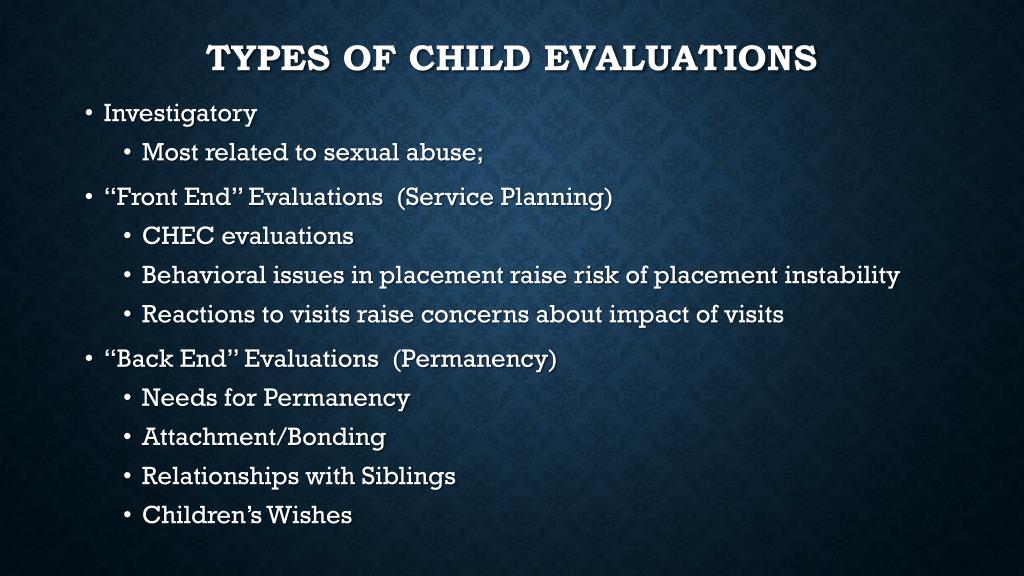 TYPES OF CHILD EVALUATIONS

• Investigatory
  • Most related to sexual abuse;
• “Front End” Evaluations (Service Planning)
  • CHEC evaluations
  • Behavioral issues in placement raise risk of placement instability
  • Reactions to visits raise concerns about impact of visits
• “Back End” Evaluations (Permanency)
  • Needs for Permanency
  • Attachment/Bonding
  • Relationships with Siblings
  • Children’s Wishes